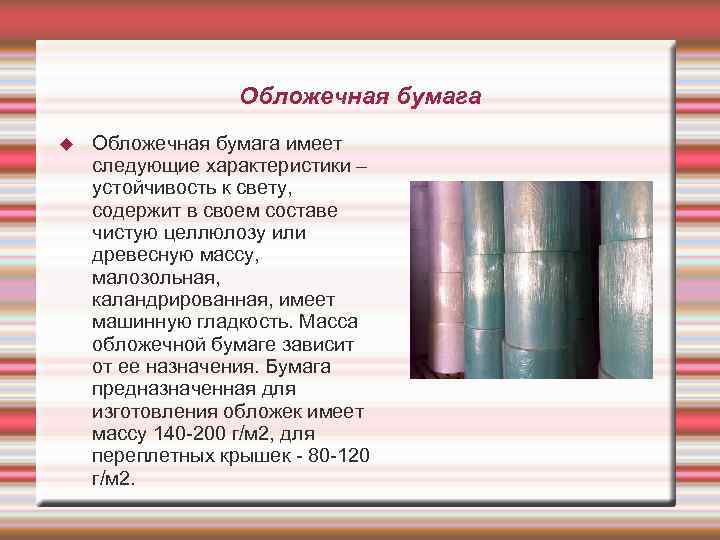 Обложечная бумага

Обложечная бумага имеет следующие характеристики – устойчивость к свету, содержит в своем составе чистую целлюлозу или древесную массу, малозольная, каландрированная, имеет машинную гладкость. Масса обложечной бумаге зависит от ее назначения. Бумага предназначенная для изготовления обложек имеет массу 140-200 г/м2, для переплетных крышек - 80-120 г/м2.